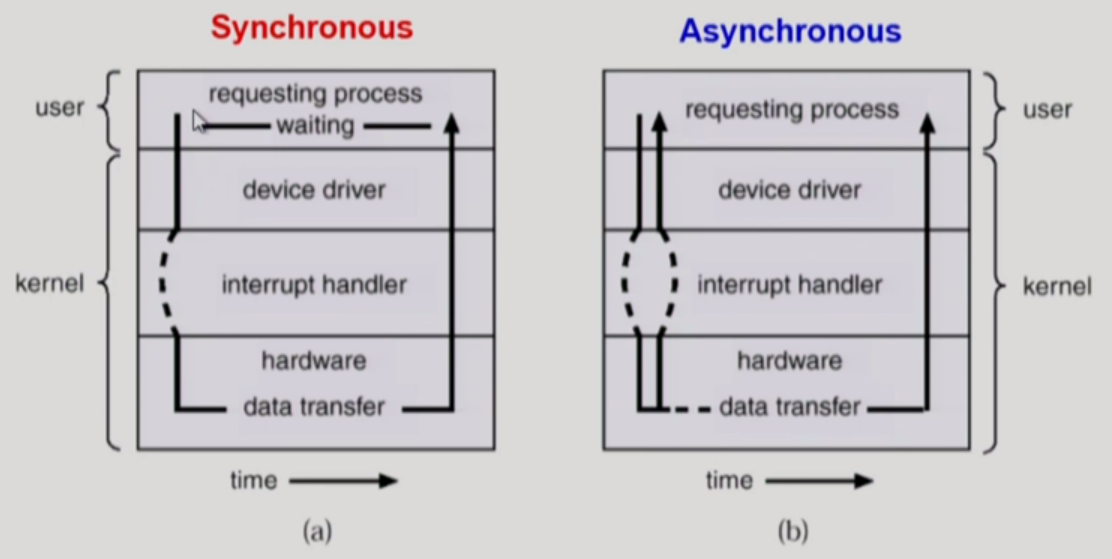 Synchronous

user

kernel

requesting process

waiting

device driver

interrupt handler

hardware

data transfer

time

(a)

Asynchronous

requesting process

device driver

interrupt handler

hardware

data transfer

user

kernel

time

(b)